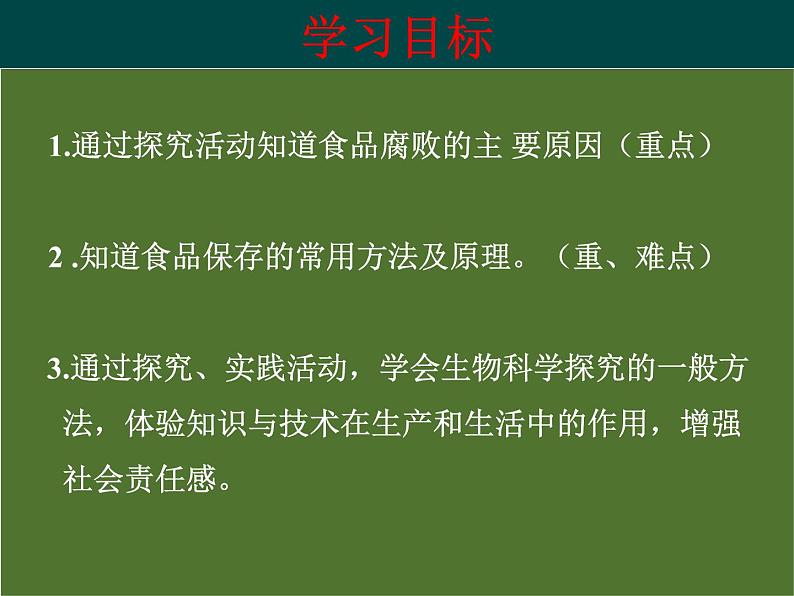 学习目标

1.通过探究活动知道食品腐败的主 要原因（重点）

2 .知道食品保存的常用方法及原理。（重、难点）

3.通过探究、实践活动，学会生物科学探究的一般方法，体验知识与技术在生产和生活中的作用，增强社会责任感。